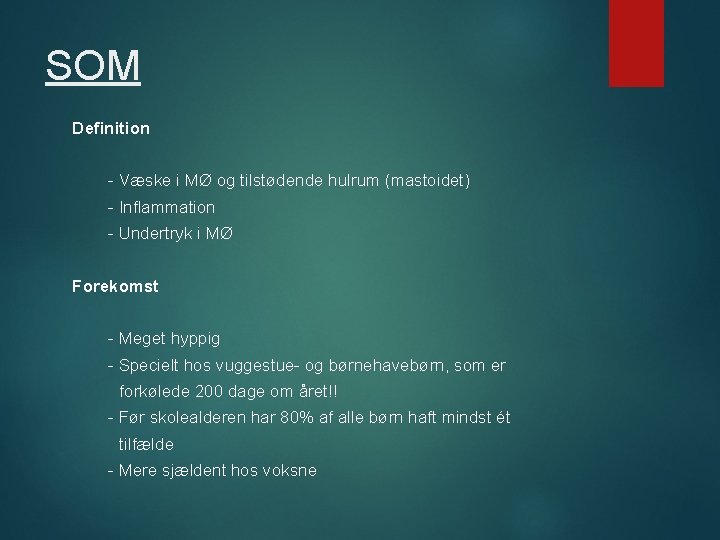 SOM

Definition

- Væske i MØ og tilstødende hulrum (mastoidet)
- Inflammation
- Undertryk i MØ

Forekomst

- Meget hyppig
- Specielt hos vuggestue- og børnehavebørn, som er forkølede 200 dage om året!!
- Før skolealderen har 80% af alle børn haft mindst ét tilfælde
- Mere sjældent hos voksne